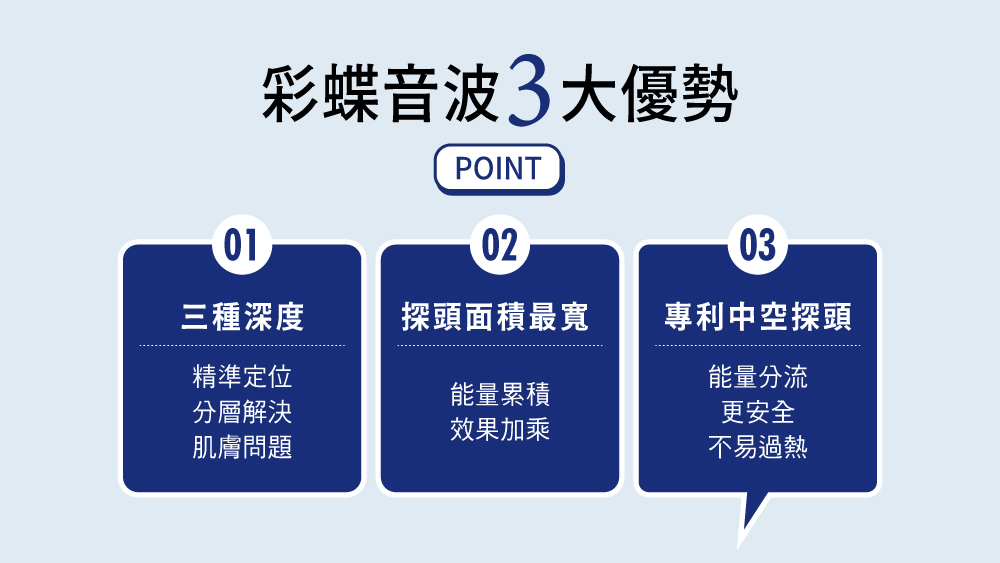 彩蝶音波3大優勢

POINT

01

三種深度

精準定位
分層解決
肌膚問題

02

探頭面積最寬

能量累積
效果加乘

03

專利中空探頭

能量分流
更安全
不易過熱